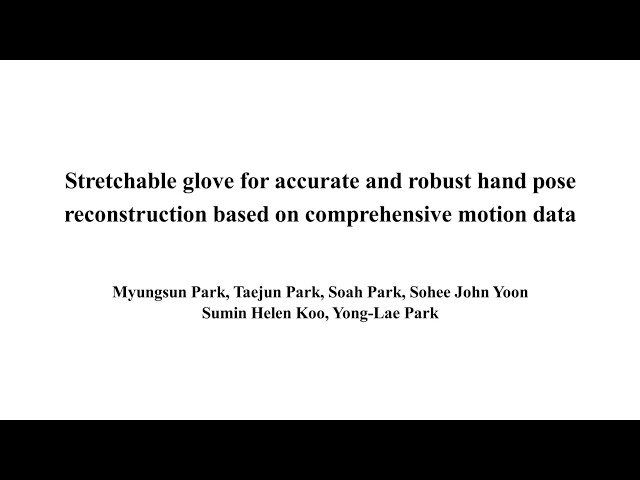 Stretchable glove for accurate and robust hand pose reconstruction based on comprehensive motion data

Myungsun Park, Taejun Park, Soah Park, Sohee John Yoon
Sumin Helen Koo, Yong-Lae Park